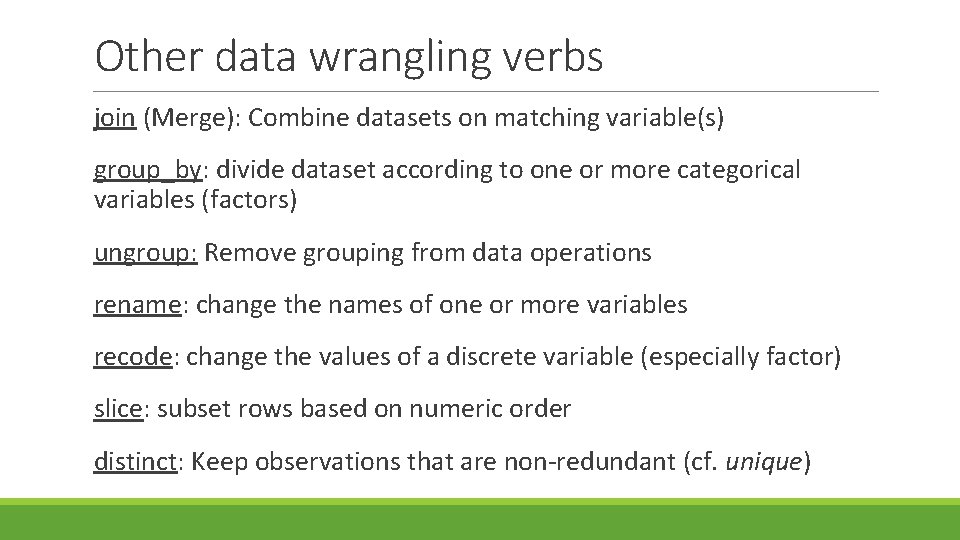 Other data wrangling verbs

join (Merge): Combine datasets on matching variable(s)

group_by: divide dataset according to one or more categorical variables (factors)

ungroup: Remove grouping from data operations

rename: change the names of one or more variables

recode: change the values of a discrete variable (especially factor)

slice: subset rows based on numeric order

distinct: Keep observations that are non-redundant (cf. unique)